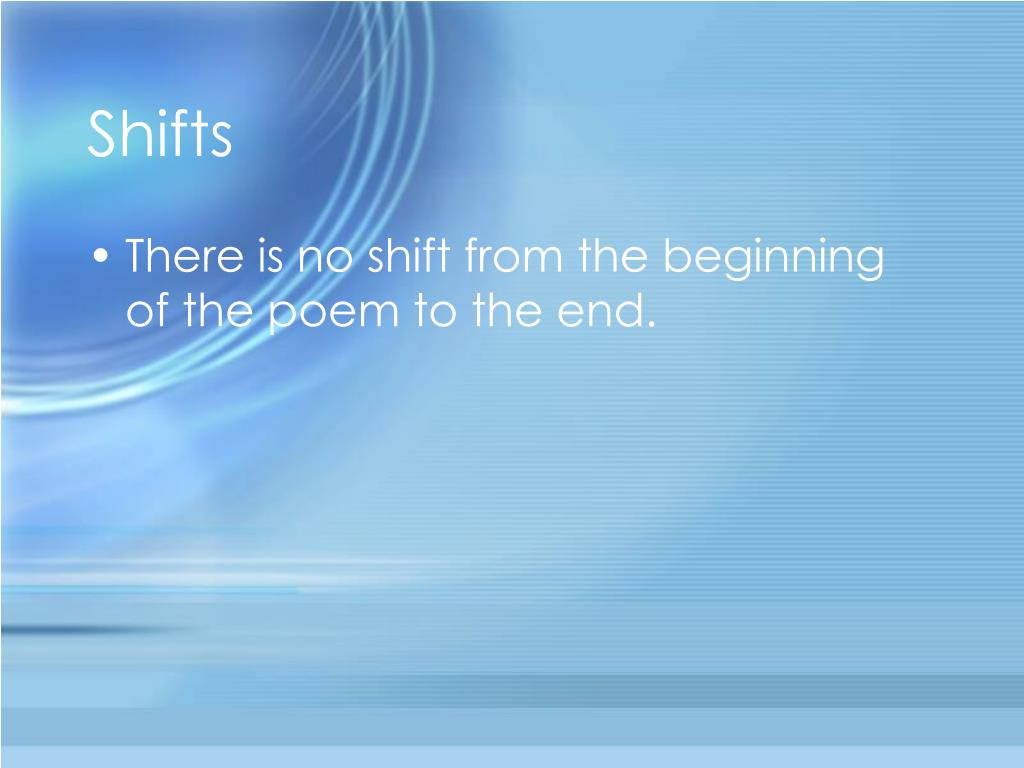 Shifts

• There is no shift from the beginning of the poem to the end.